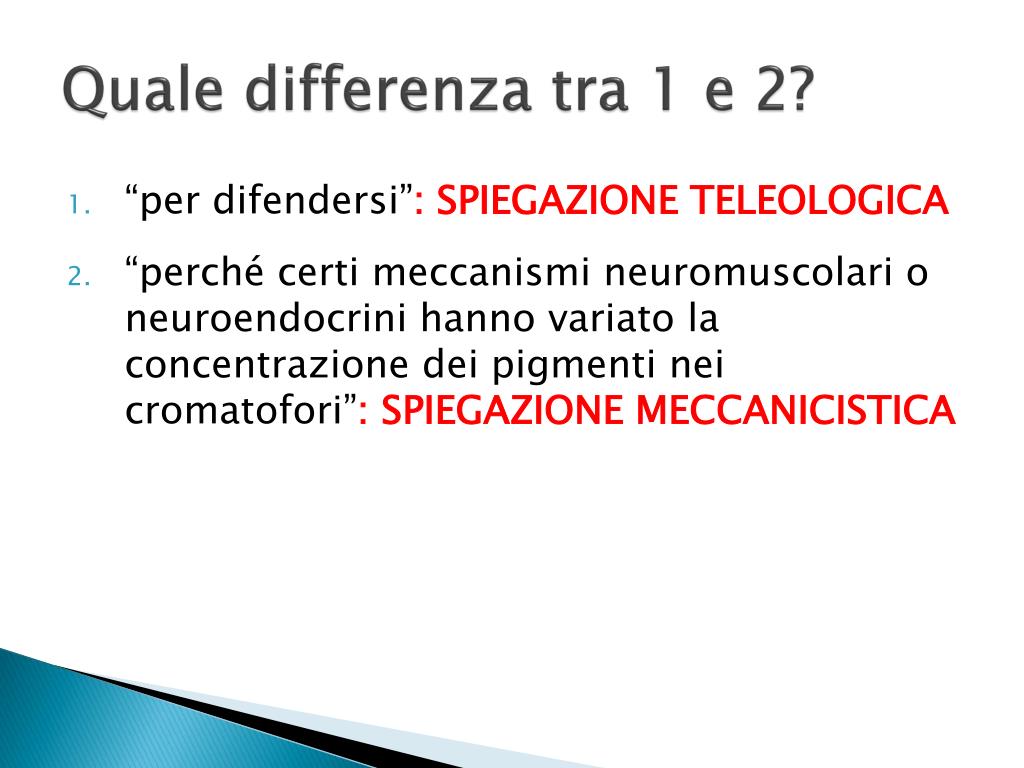 Quale differenza tra 1 e 2?

1. “per difendersi”: SPIEGAZIONE TELEOLOGICA
2. “perché certi meccanismi neuromuscolari o neuroendocrini hanno variato la concentrazione dei pigmenti nei cromatofori”: SPIEGAZIONE MECCANICISTICA